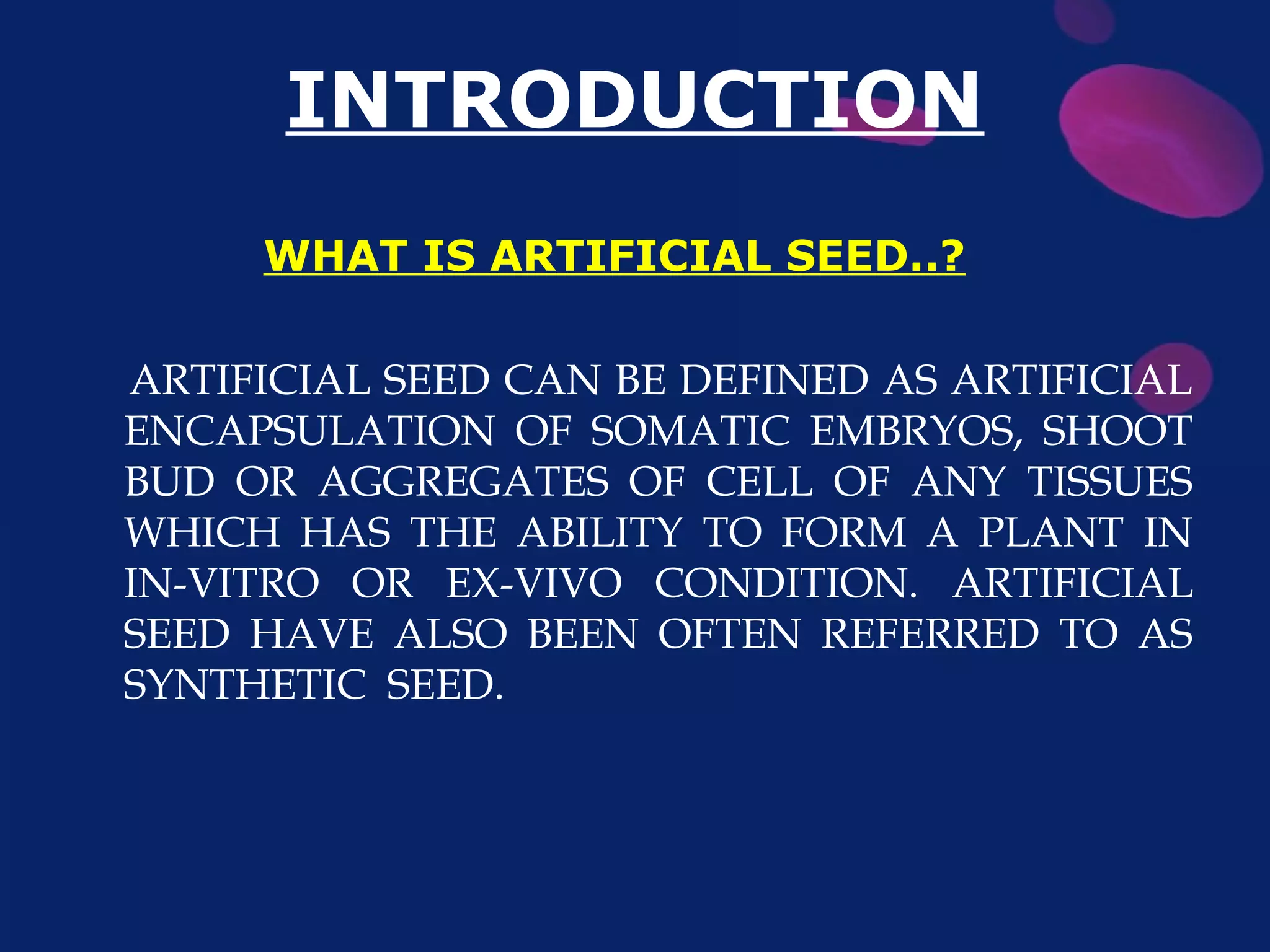 INTRODUCTION

WHAT IS ARTIFICIAL SEED..?

ARTIFICIAL SEED CAN BE DEFINED AS ARTIFICIAL ENCAPSULATION OF SOMATIC EMBRYOS, SHOOT BUD OR AGGREGATES OF CELL OF ANY TISSUES WHICH HAS THE ABILITY TO FORM A PLANT IN IN-VITRO OR EX-VIVO CONDITION. ARTIFICIAL SEED HAVE ALSO BEEN OFTEN REFERRED TO AS SYNTHETIC SEED.